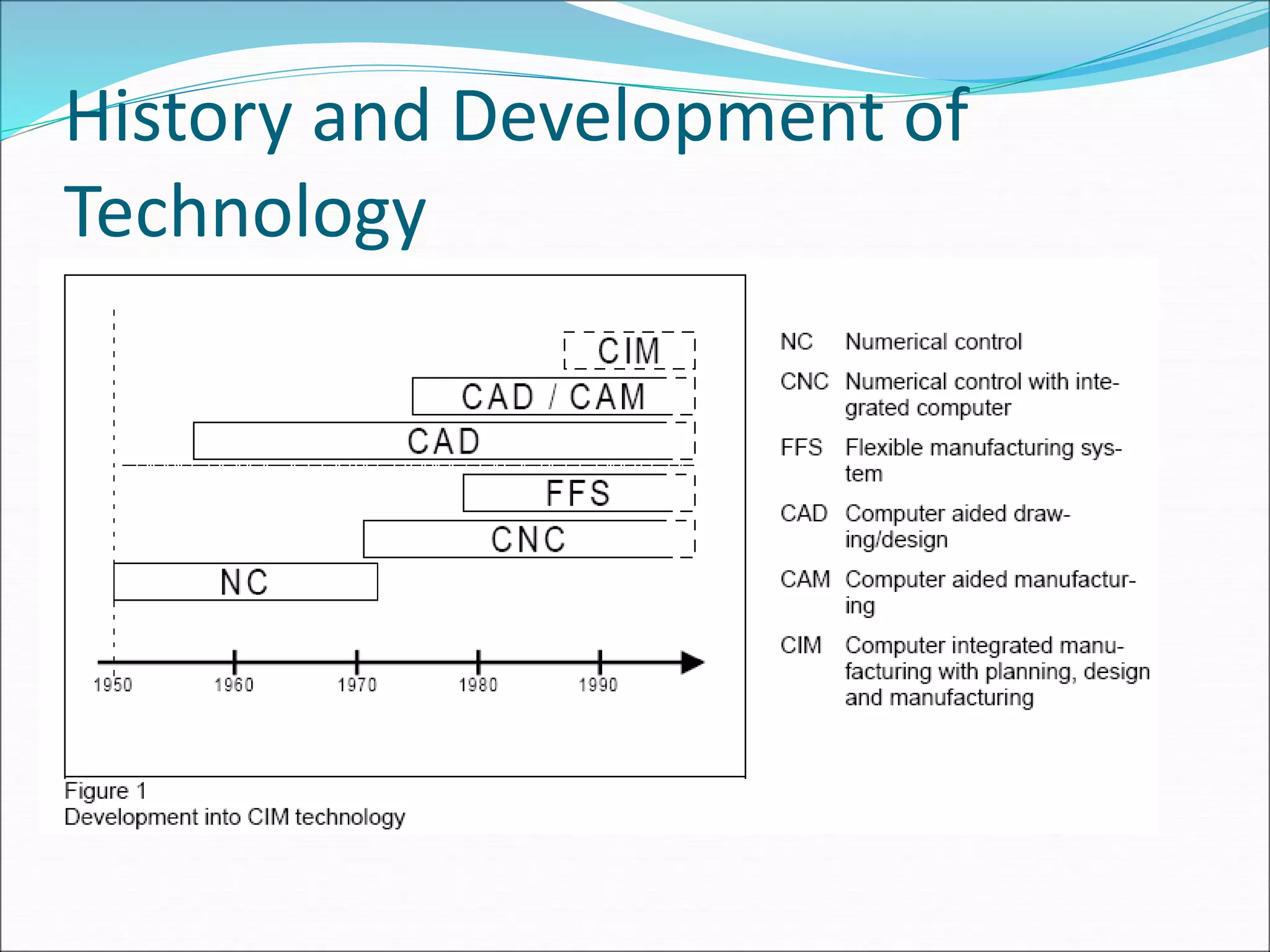 History and Development of Technology

CIM

CAD / CAM

CAD

FFS

CNC

NC

1950 1960 1970 1980 1990

Figure 1
Development into CIM technology

NC Numerical control

CNC Numerical control with integrated computer

FFS Flexible manufacturing system

CAD Computer aided drawing/design

CAM Computer aided manufacturing

CIM Computer integrated manufacturing with planning, design and manufacturing